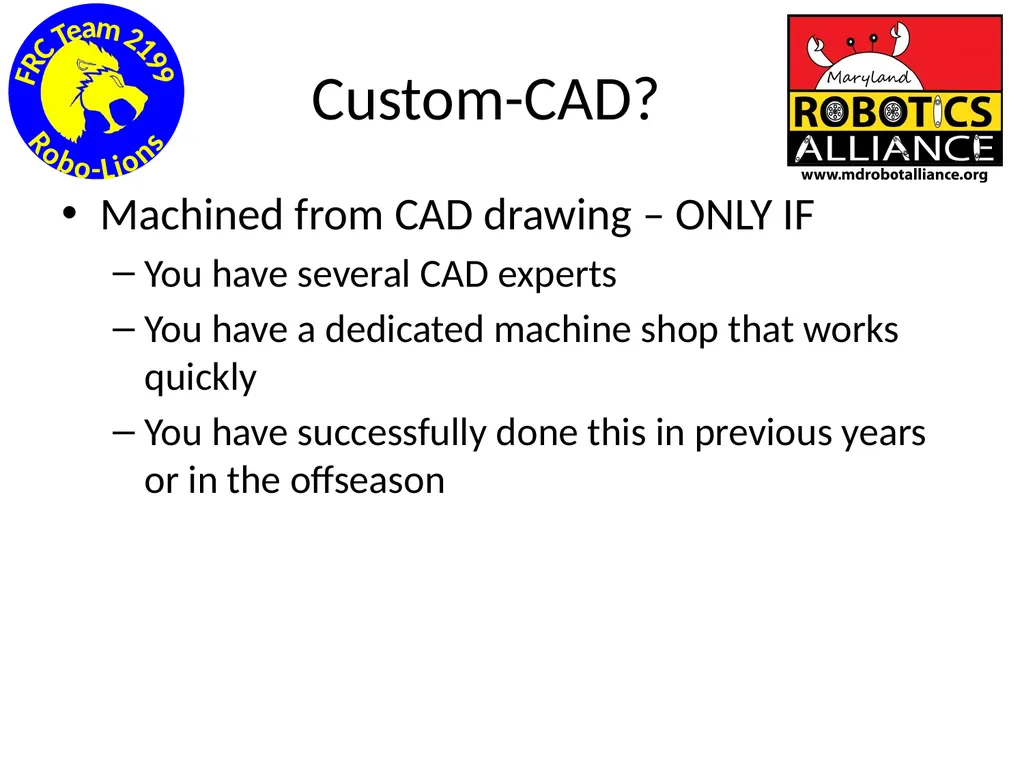 FRC Team 2199
Robo-Lions

Custom-CAD?

Maryland
ROBOTICS
ALLIANCE
www.mdrobotalliance.org

• Machined from CAD drawing – ONLY IF
– You have several CAD experts
– You have a dedicated machine shop that works quickly
– You have successfully done this in previous years or in the offseason